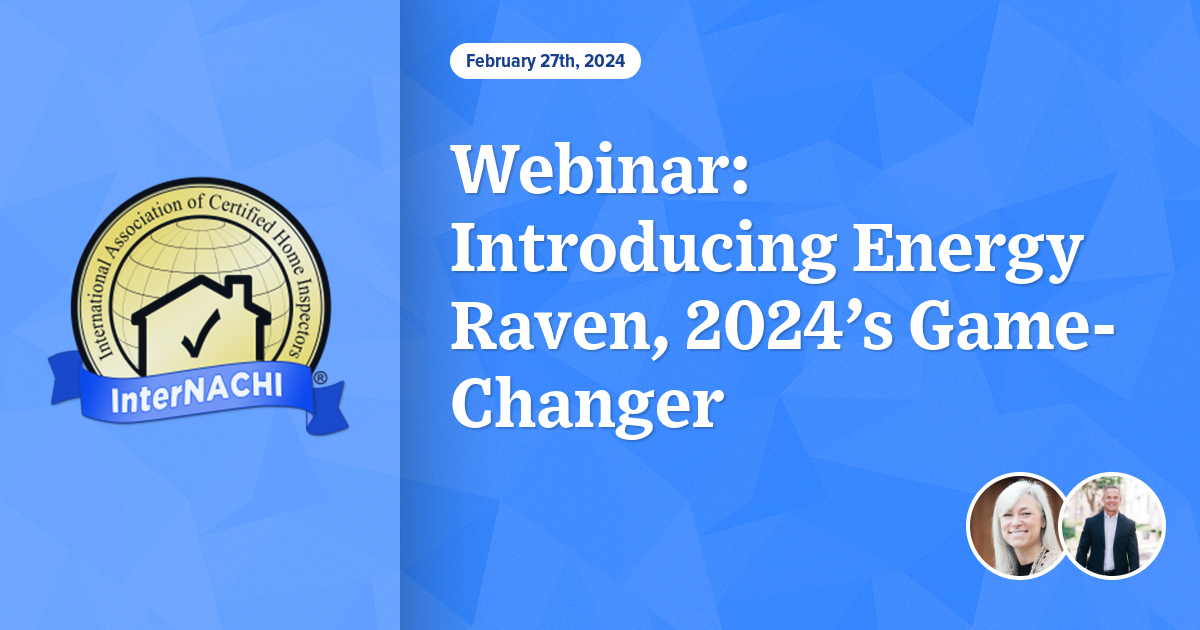 International Association of Certified Home Inspectors

InterNACHI ®

February 27th, 2024

Webinar: Introducing Energy Raven, 2024's Game-Changer